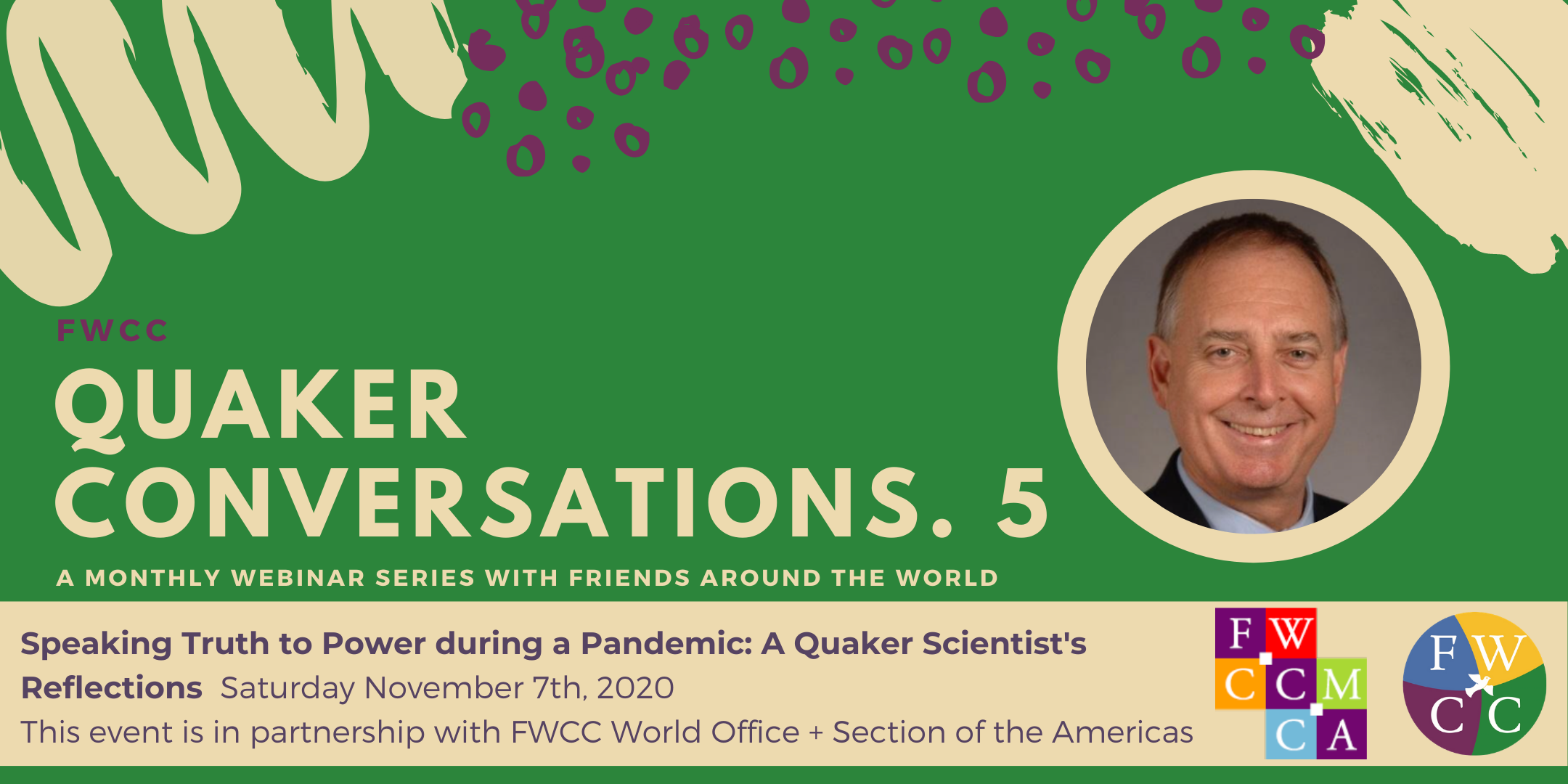 FWCC

QUAKER CONVERSATIONS. 5

A MONTHLY WEBINAR SERIES WITH FRIENDS AROUND THE WORLD

Speaking Truth to Power during a Pandemic: A Quaker Scientist's Reflections Saturday November 7th, 2020

This event is in partnership with FWCC World Office + Section of the Americas

F W C C M C A

F W C C